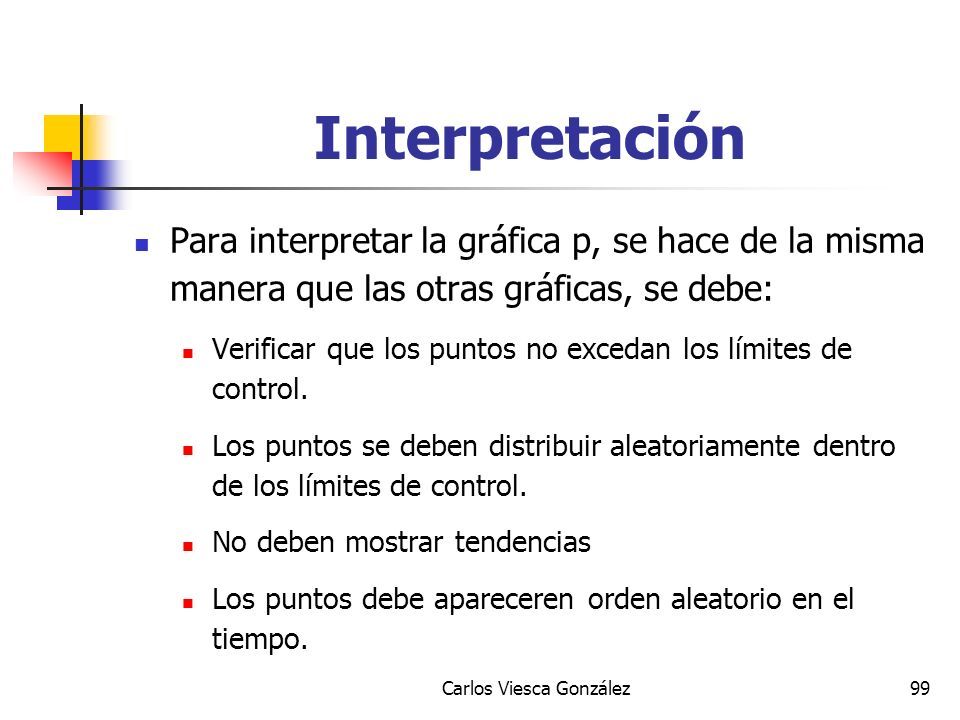 Interpretación

Para interpretar la gráfica p, se hace de la misma manera que las otras gráficas, se debe:

Verificar que los puntos no excedan los límites de control.

Los puntos se deben distribuir aleatoriamente dentro de los límites de control.

No deben mostrar tendencias

Los puntos debe apareceren orden aleatorio en el tiempo.

Carlos Viesca González

99